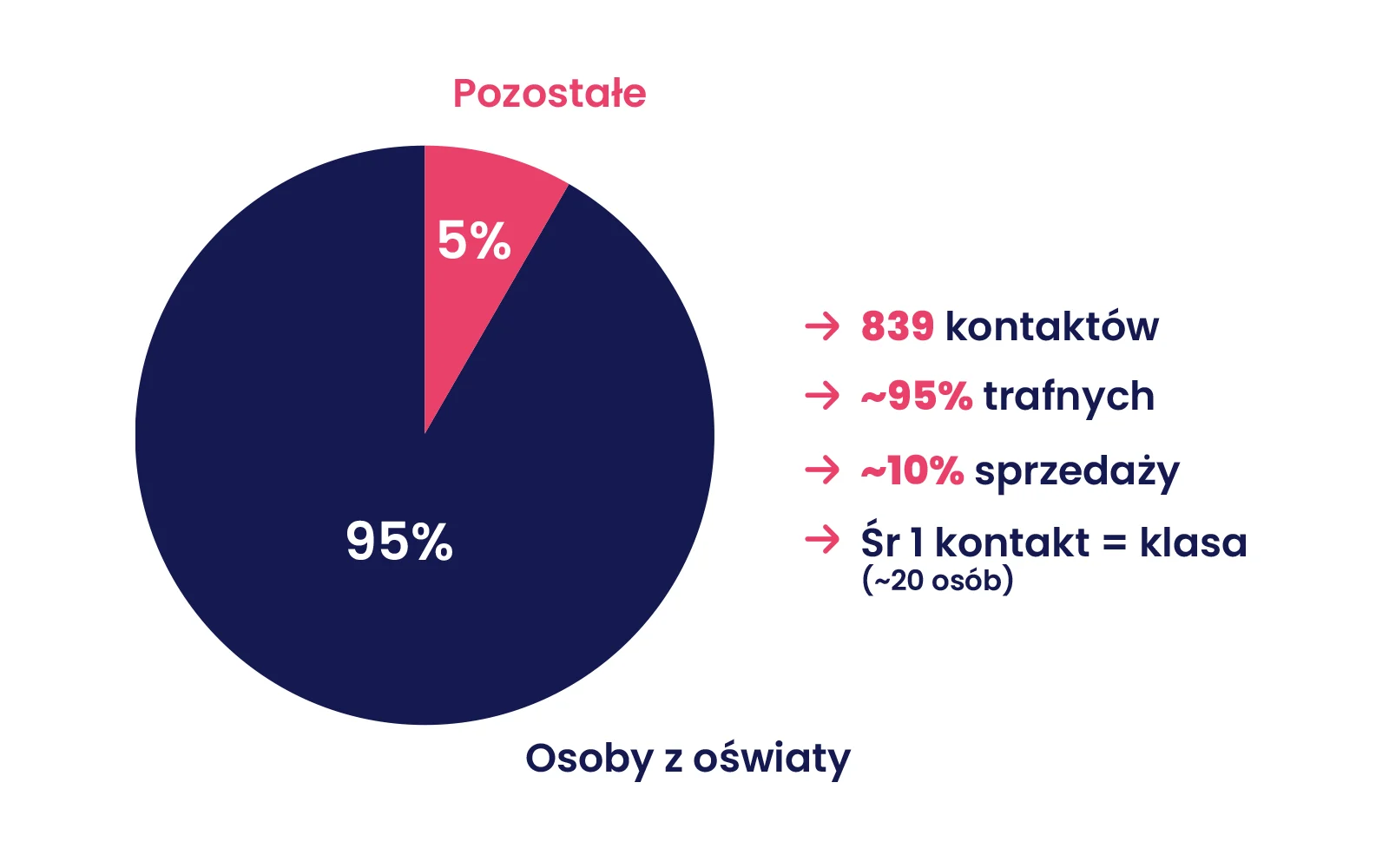 Pozostałe

5%

95%

Osoby z oświaty

→ 839 kontaktów

→ ~95% trafnych

→ ~10% sprzedaży

→ Śr 1 kontakt = klasa (~20 osób)